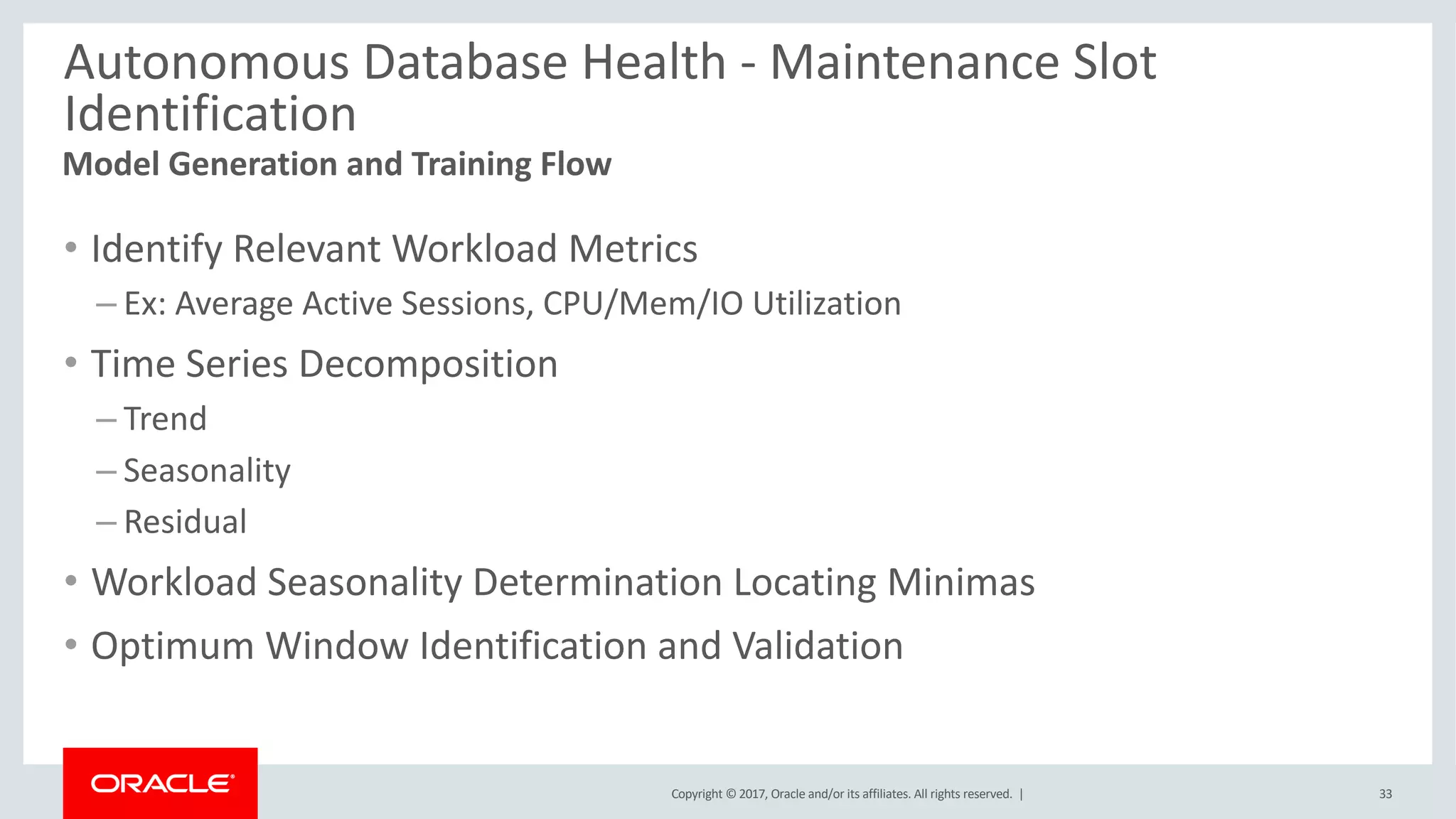 Autonomous Database Health - Maintenance Slot Identification

Model Generation and Training Flow

• Identify Relevant Workload Metrics
– Ex: Average Active Sessions, CPU/Mem/IO Utilization

• Time Series Decomposition
– Trend
– Seasonality
– Residual

• Workload Seasonality Determination Locating Minimas

• Optimum Window Identification and Validation

ORACLE®

Copyright © 2017, Oracle and/or its affiliates. All rights reserved. |

33